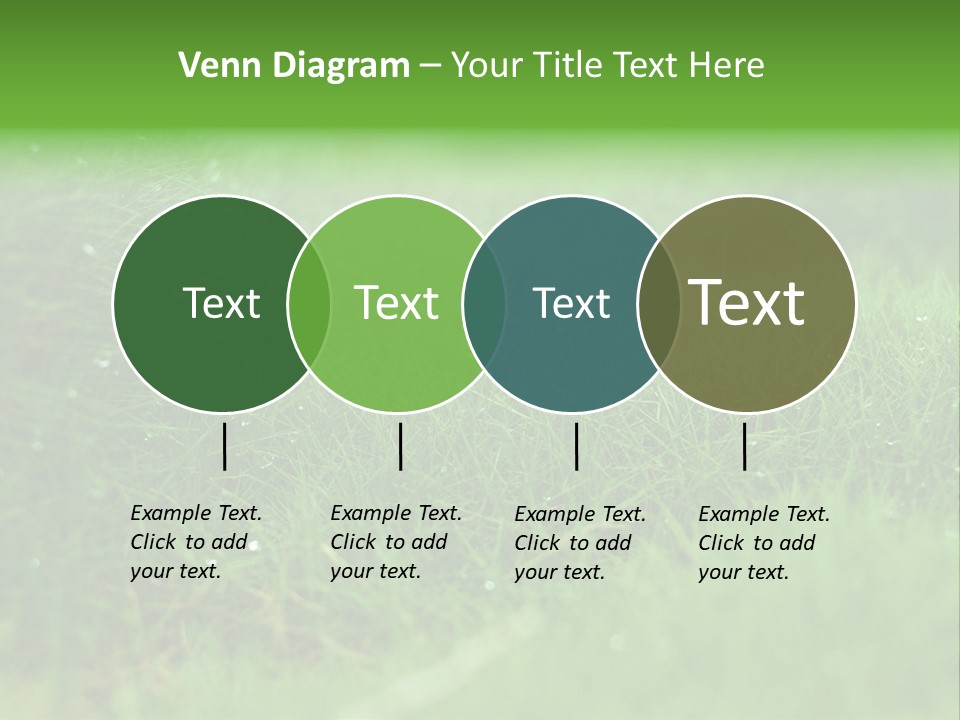 Venn Diagram – Your Title Text Here

Text

Text

Text

Text

Example Text. Click to add your text.

Example Text. Click to add your text.

Example Text. Click to add your text.

Example Text. Click to add your text.